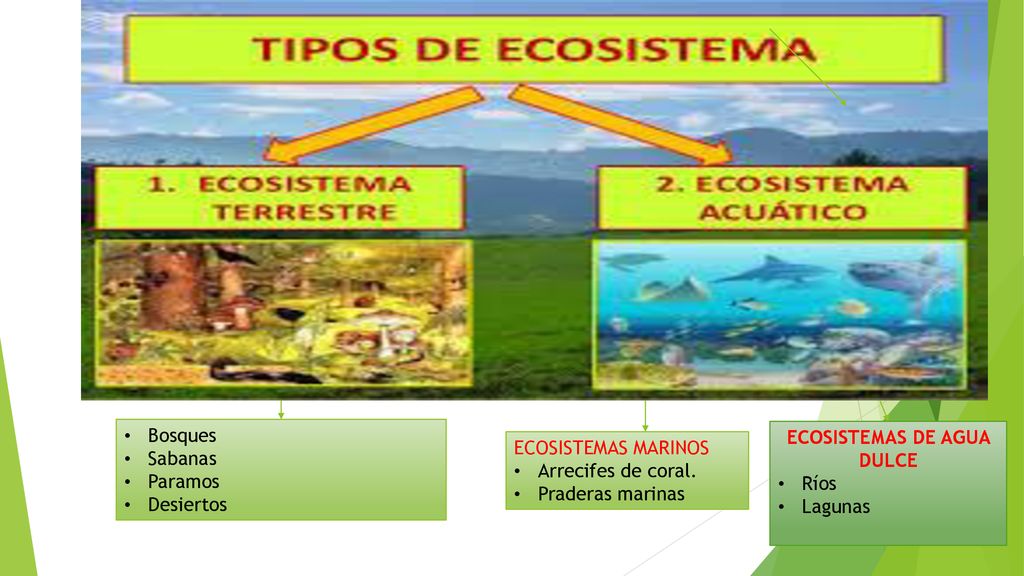 TIPOS DE ECOSISTEMA

1. ECOSISTEMA TERRESTRE

2. ECOSISTEMA ACUÁTICO

• Bosques
• Sabanas
• Paramos
• Desiertos

ECOSISTEMAS MARINOS
• Arrecifes de coral.
• Praderas marinas

ECOSISTEMAS DE AGUA DULCE
• Ríos
• Lagunas